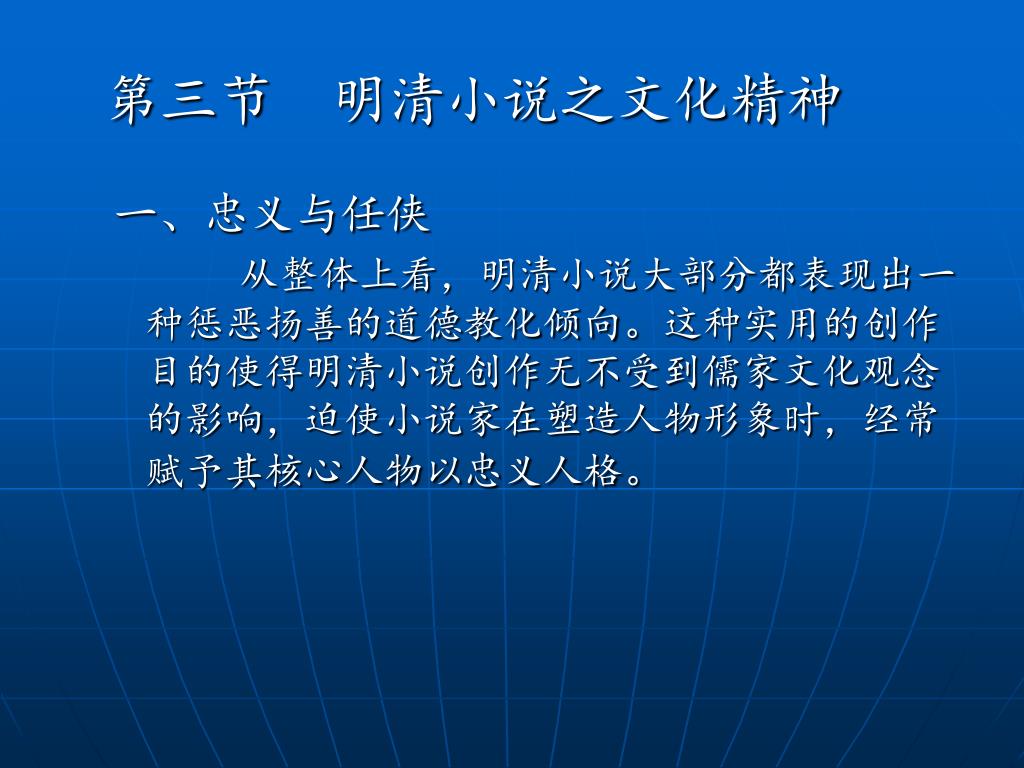 第三节　明清小说之文化精神

一、忠义与任侠

从整体上看，明清小说大部分都表现出一种惩恶扬善的道德教化倾向。这种实用的创作目的使得明清小说创作无不受到儒家文化观念的影响，迫使小说家在塑造人物形象时，经常赋予其核心人物以忠义人格。